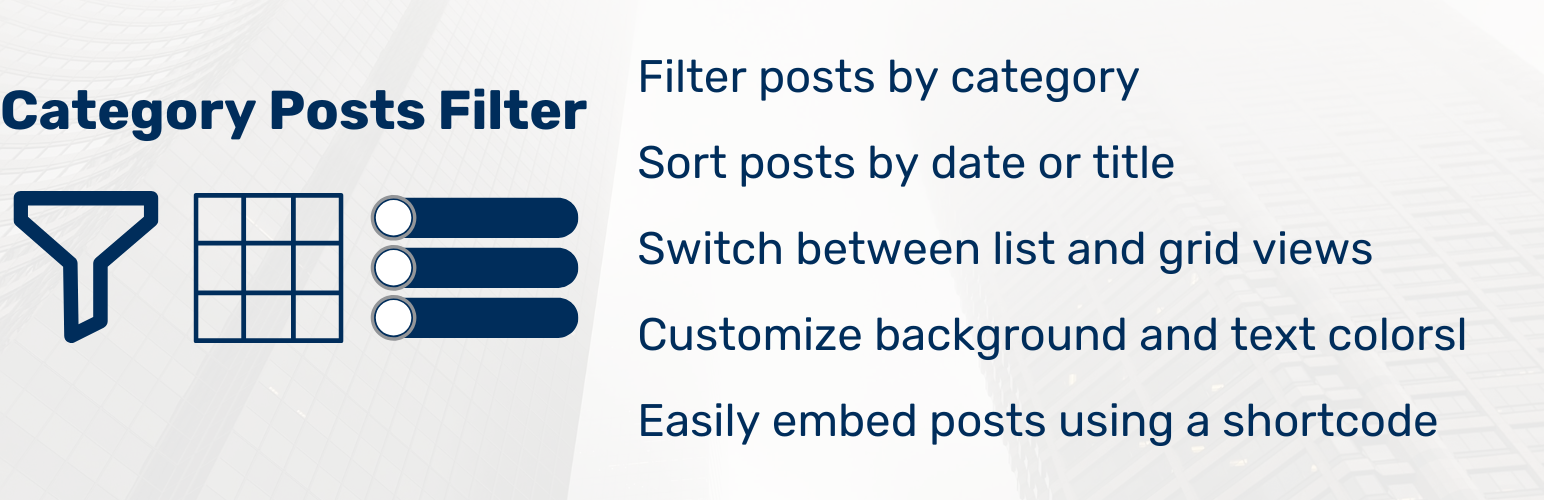 Category Posts Filter

Filter posts by category

Sort posts by date or title

Switch between list and grid views

Customize background and text colorsl

Easily embed posts using a shortcode